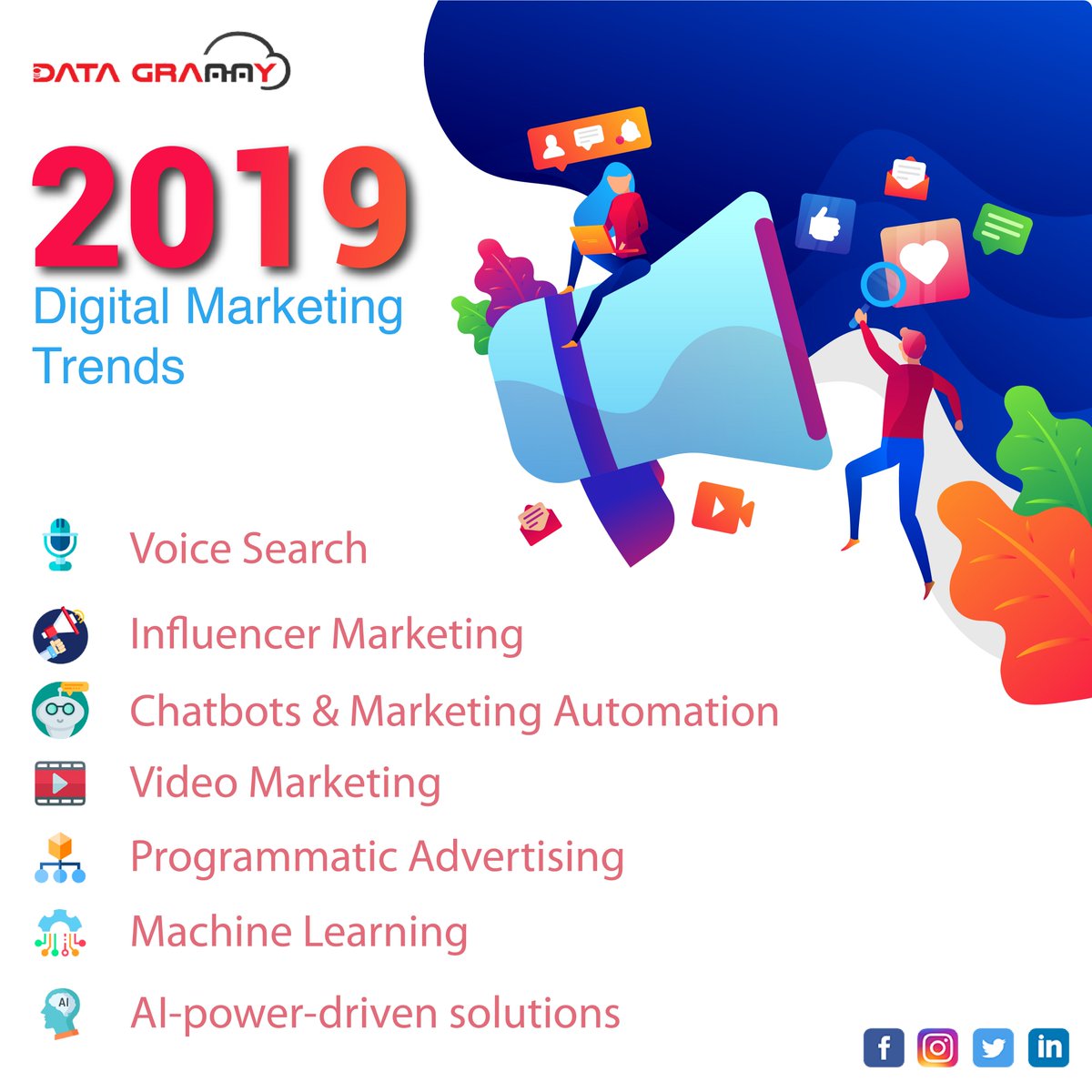 DATA GRAMMY

2019
Digital Marketing Trends

Voice Search

Influencer Marketing

Chatbots & Marketing Automation

Video Marketing

Programmatic Advertising

Machine Learning

AI
AI-power-driven solutions

f in